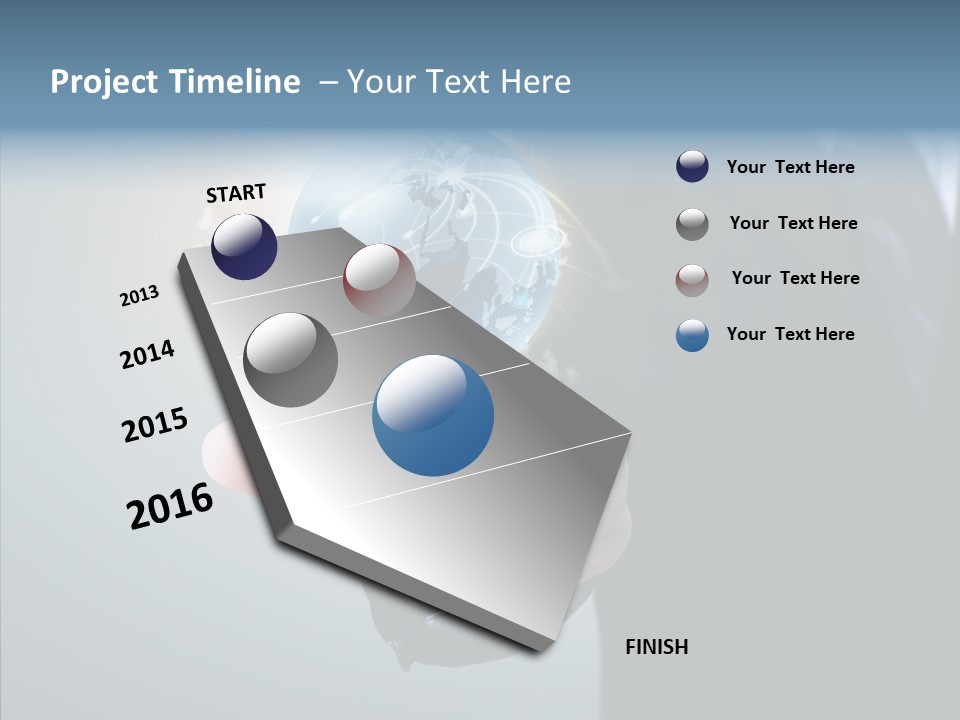 Project Timeline – Your Text Here

START

2013

2014

2015

2016

FINISH

Your Text Here

Your Text Here

Your Text Here

Your Text Here